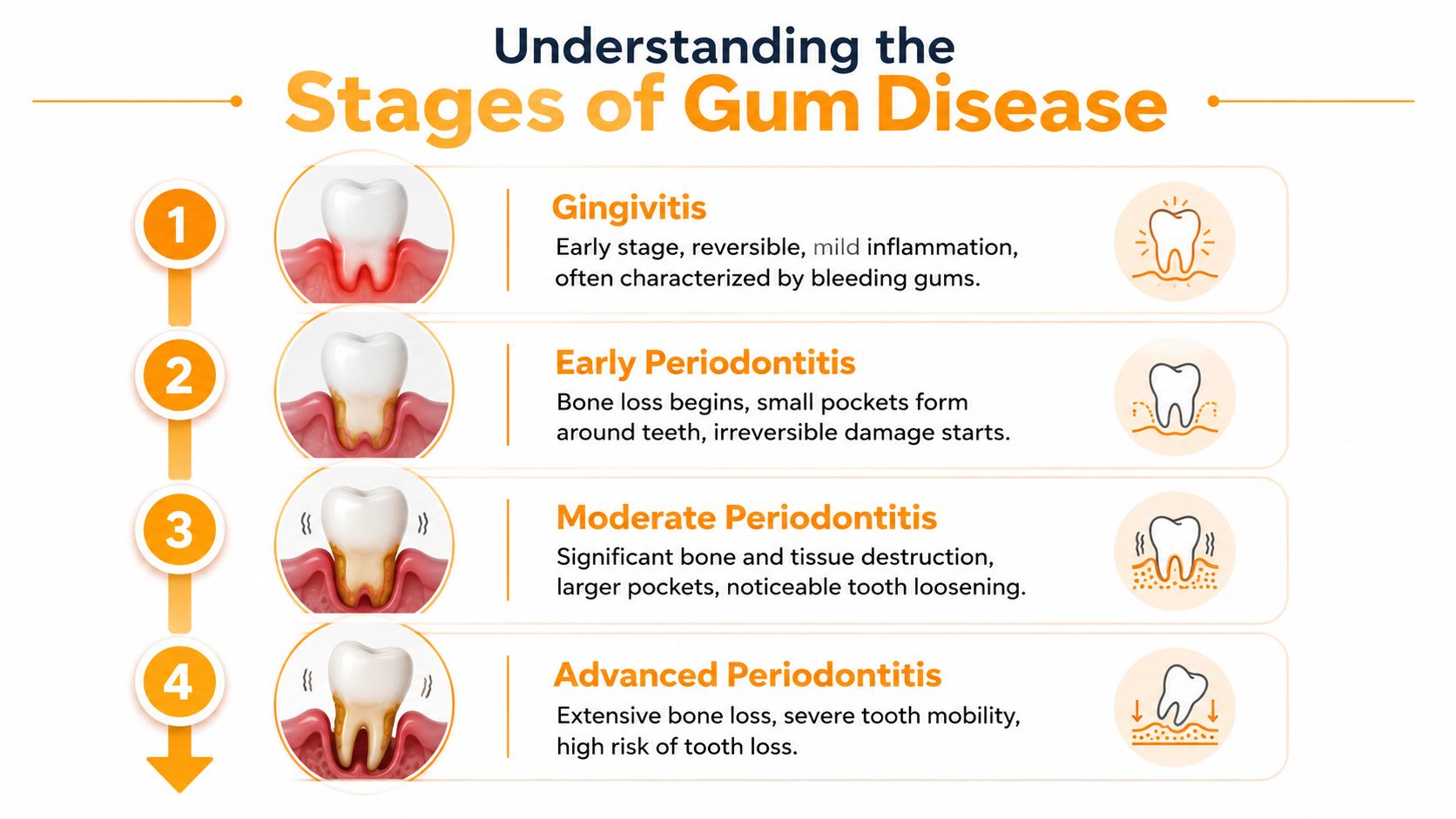 Understanding the
Stages of Gum Disease

1

Gingivitis
Early stage, reversible, mild inflammation, often characterized by bleeding gums.

2

Early Periodontitis
Bone loss begins, small pockets form around teeth, irreversible damage starts.

3

Moderate Periodontitis
Significant bone and tissue destruction, larger pockets, noticeable tooth loosening.

4

Advanced Periodontitis
Extensive bone loss, severe tooth mobility, high risk of tooth loss.